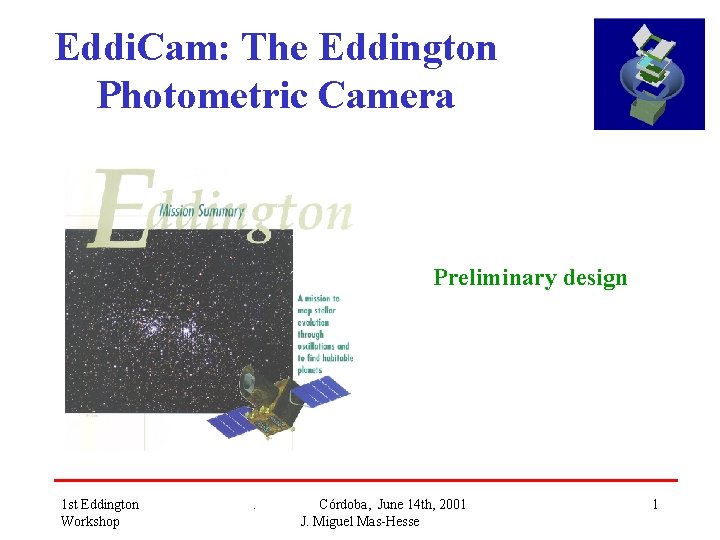 EddiCam: The Eddington Photometric Camera

Eddington

Mission Summary

A mission to map stellar evolution through oscillations and to find habitable planets

Preliminary design

1st Eddington Workshop

.

Córdoba, June 14th, 2001
J. Miguel Mas-Hesse

1